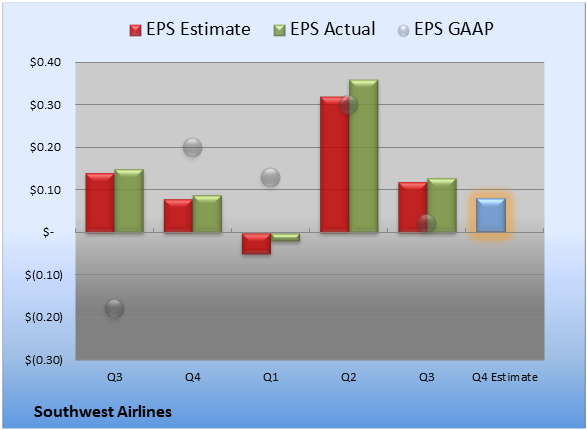 EPS Estimate EPS Actual EPS GAAP

$0.40
$0.30
$0.20
$0.10
$-
$(0.10)
$(0.20)
$(0.30)

Q3 Q4 Q1 Q2 Q3 Q4 Estimate

Southwest Airlines